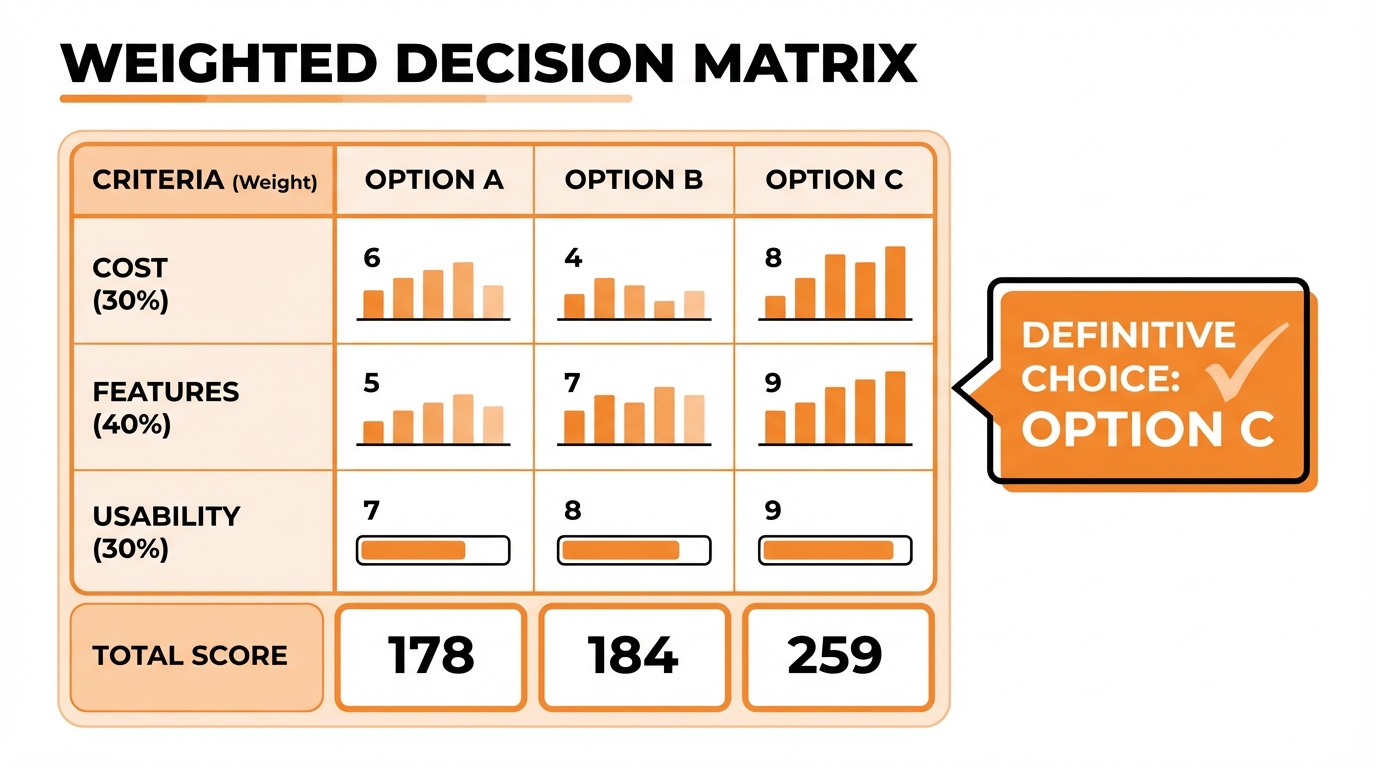 WEIGHTED DECISION MATRIX

| CRITERIA (Weight) | OPTION A | OPTION B | OPTION C |
|---|---|---|---|
| COST (30%) | 6 | 4 | 8 |
| FEATURES (40%) | 5 | 7 | 9 |
| USABILITY (30%) | 7 | 8 | 9 |
| TOTAL SCORE | 178 | 184 | 259 |

DEFINITIVE CHOICE: OPTION C